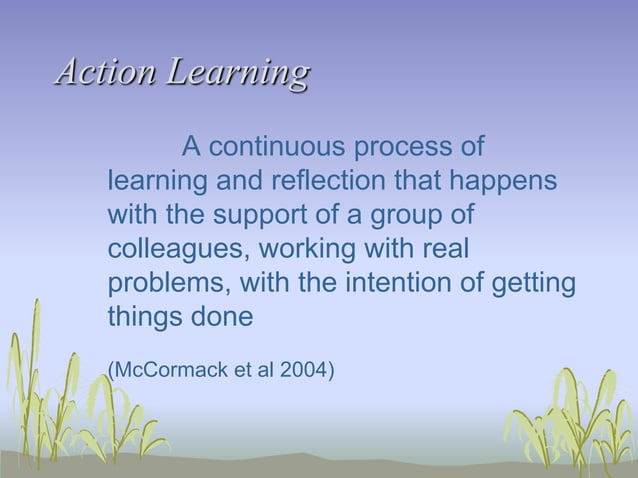 Action Learning

A continuous process of learning and reflection that happens with the support of a group of colleagues, working with real problems, with the intention of getting things done

(McCormack et al 2004)